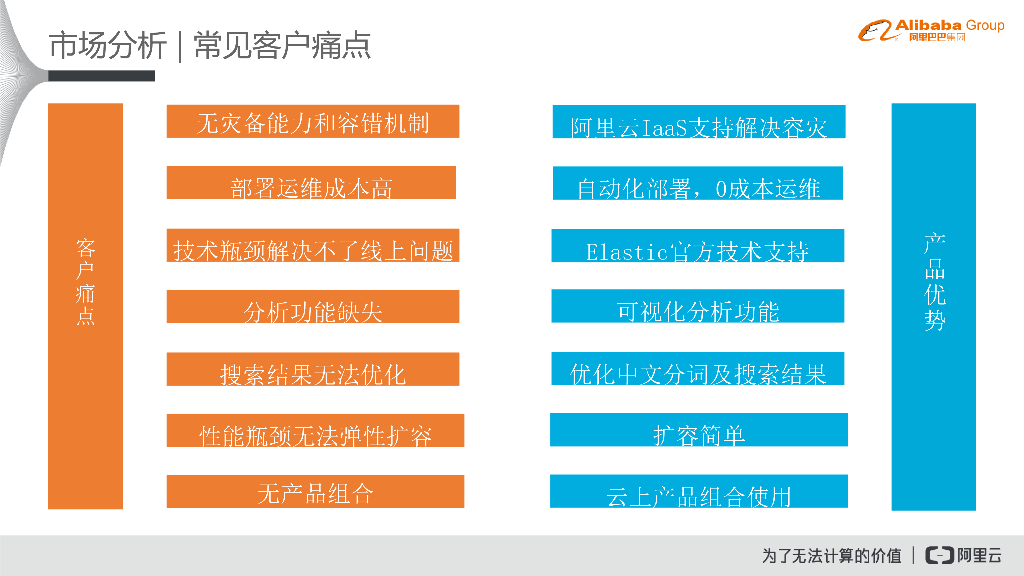 市场分析 | 常见客户痛点

Alibaba Group 阿里巴巴集团

客户痛点

无灾备能力和容错机制

部署运维成本高

技术瓶颈解决不了线上问题

分析功能缺失

搜索结果无法优化

性能瓶颈无法弹性扩容

无产品组合

阿里云IaaS支持解决容灾

自动化部署，0成本运维

Elastic官方技术支持

可视化分析功能

优化中文分词及搜索结果

扩容简单

云上产品组合使用

产品优势

为了无法计算的价值 | 阿里云